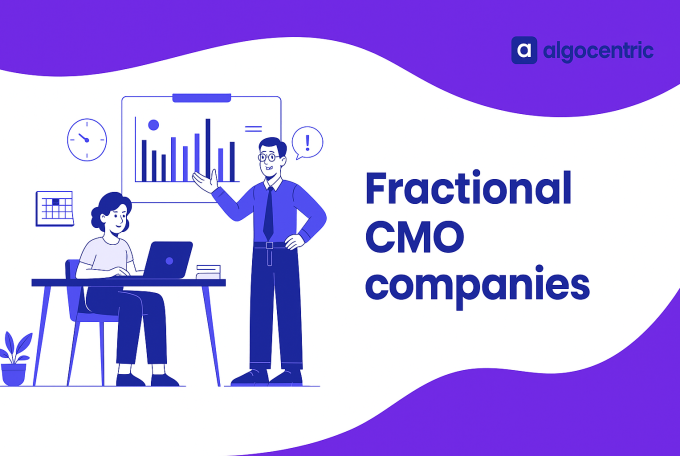 a algocentric

!

Fractional CMO companies